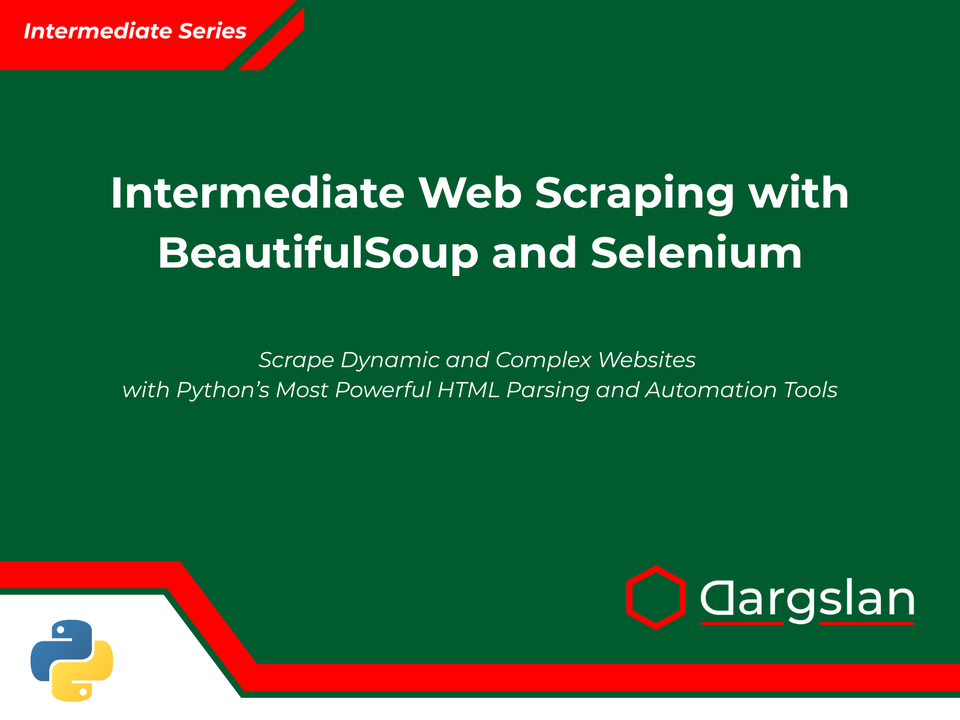 Intermediate Series

Intermediate Web Scraping with BeautifulSoup and Selenium

Scrape Dynamic and Complex Websites
with Python's Most Powerful HTML Parsing and Automation Tools

Dargslan